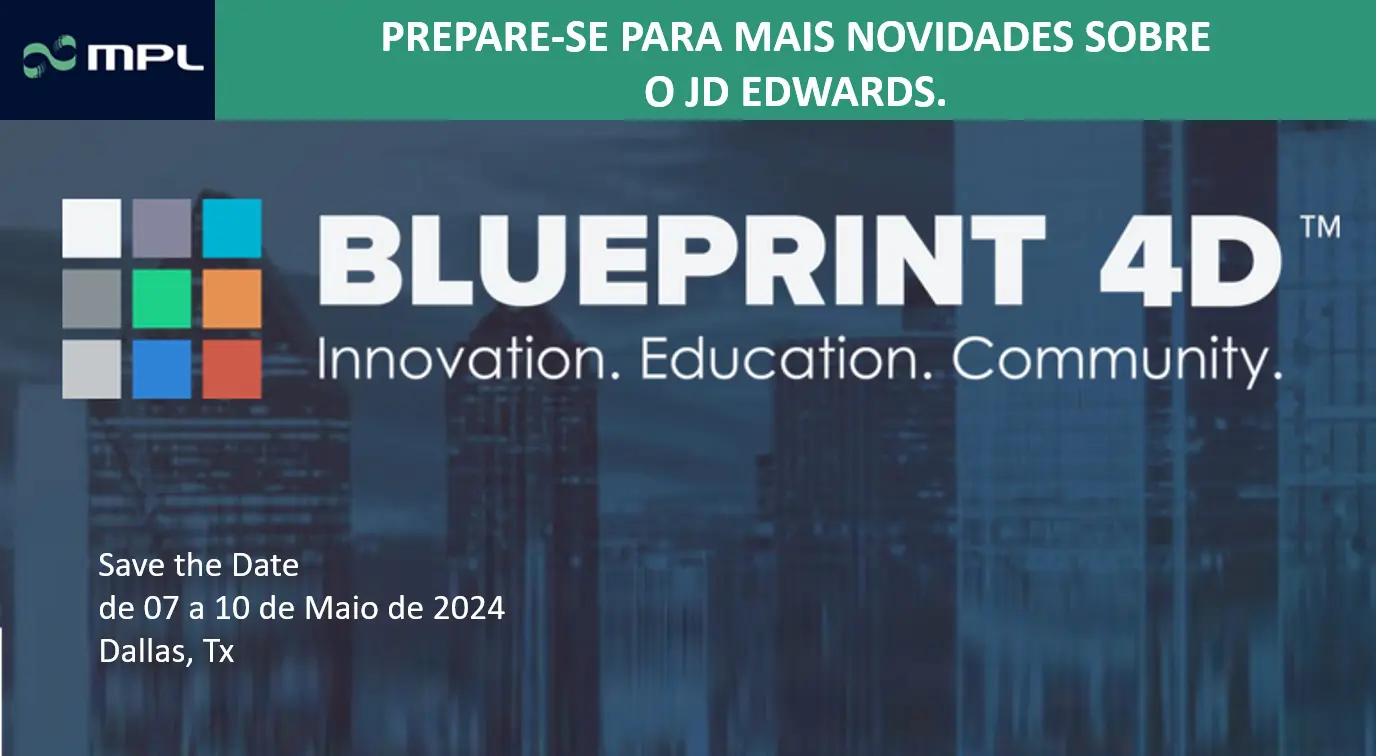 MPL

PREPARE-SE PARA MAIS NOVIDADES SOBRE O JD EDWARDS.

BLUEPRINT 4D™
Innovation. Education. Community.

Save the Date
de 07 a 10 de Maio de 2024
Dallas, Tx